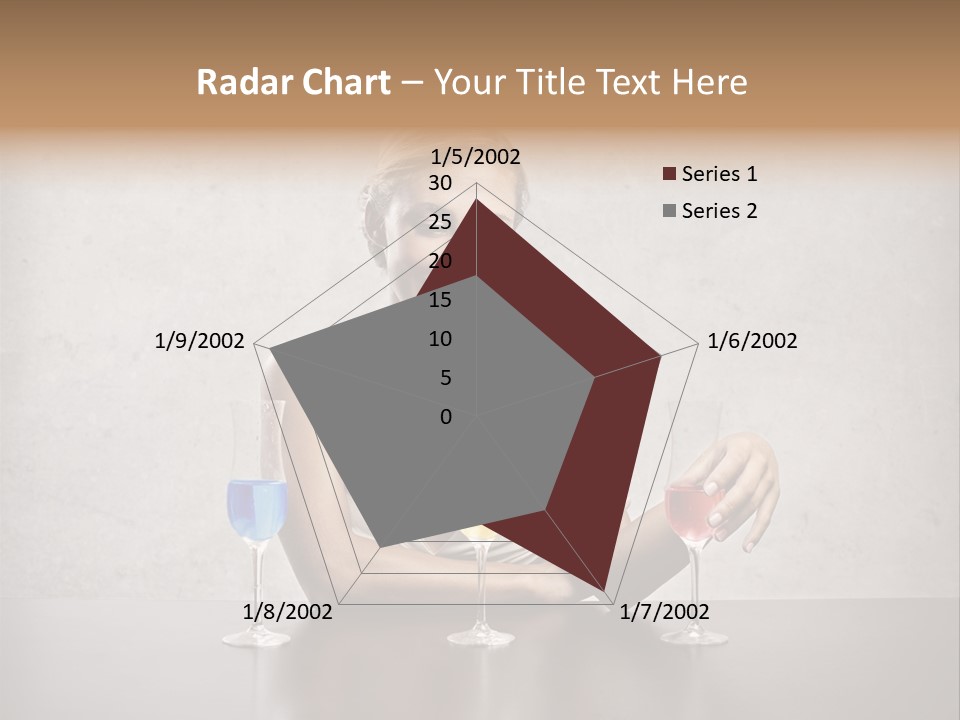 Radar Chart – Your Title Text Here

1/5/2002
30
25
20
15
10
5
0
1/6/2002
1/7/2002
1/8/2002
1/9/2002

Series 1
Series 2